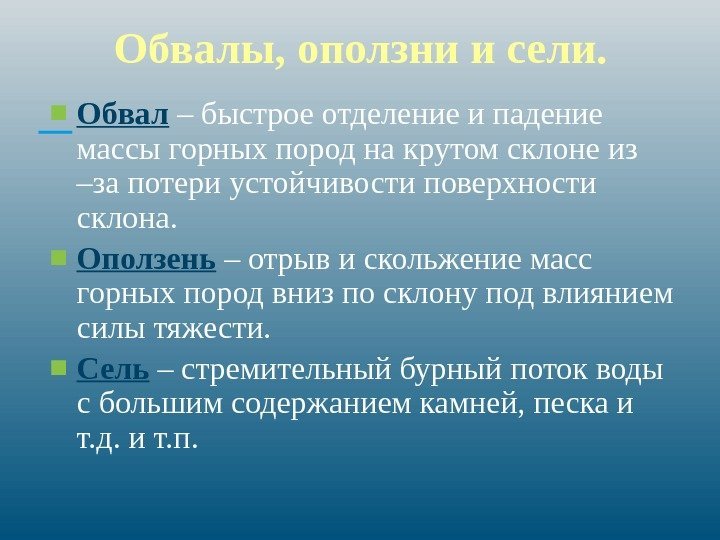 Обвалы, оползни и сели.

Обвал – быстрое отделение и падение массы горных пород на крутом склоне из –за потери устойчивости поверхности склона.

Оползень – отрыв и скольжение масс горных пород вниз по склону под влиянием силы тяжести.

Сель – стремительный бурный поток воды с большим содержанием камней, песка и т.д. и т.п.